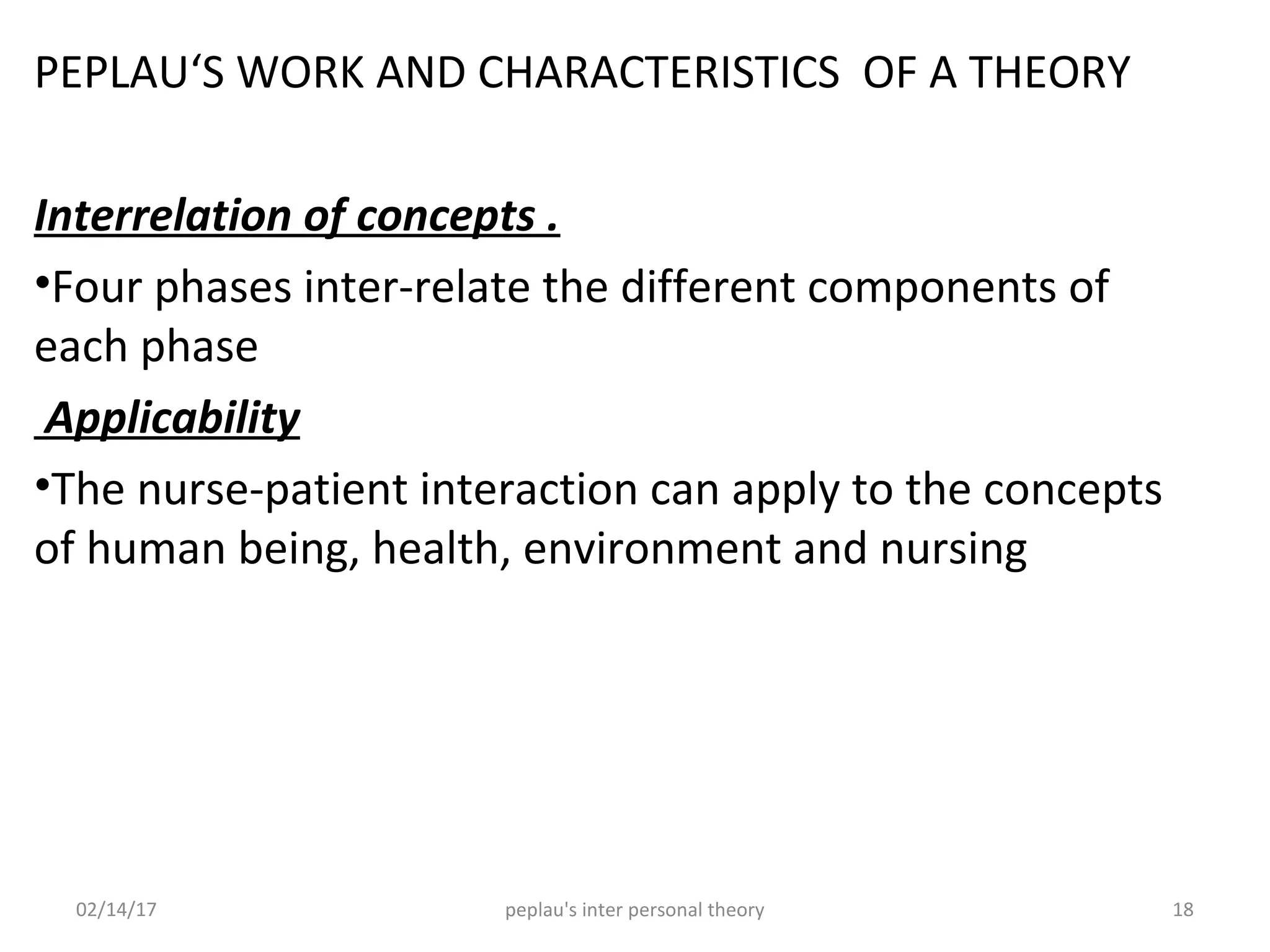 PEPLAU‘S WORK AND CHARACTERISTICS OF A THEORY

Interrelation of concepts .

•Four phases inter-relate the different components of each phase

Applicability

•The nurse-patient interaction can apply to the concepts of human being, health, environment and nursing

02/14/17

peplau's inter personal theory

18